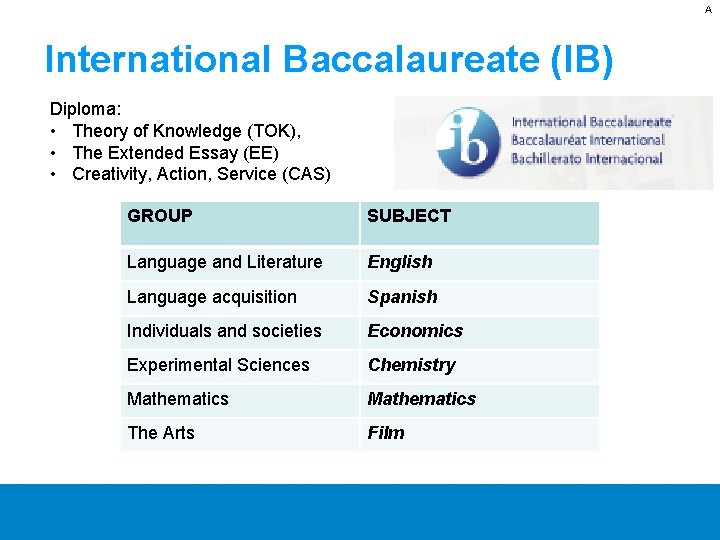 A

International Baccalaureate (IB)

Diploma:
• Theory of Knowledge (TOK),
• The Extended Essay (EE)
• Creativity, Action, Service (CAS)

ib International Baccalaureate
Baccalauréat International
Bachillerato Internacional

| GROUP | SUBJECT |
|---|---|
| Language and Literature | English |
| Language acquisition | Spanish |
| Individuals and societies | Economics |
| Experimental Sciences | Chemistry |
| Mathematics | Mathematics |
| The Arts | Film |